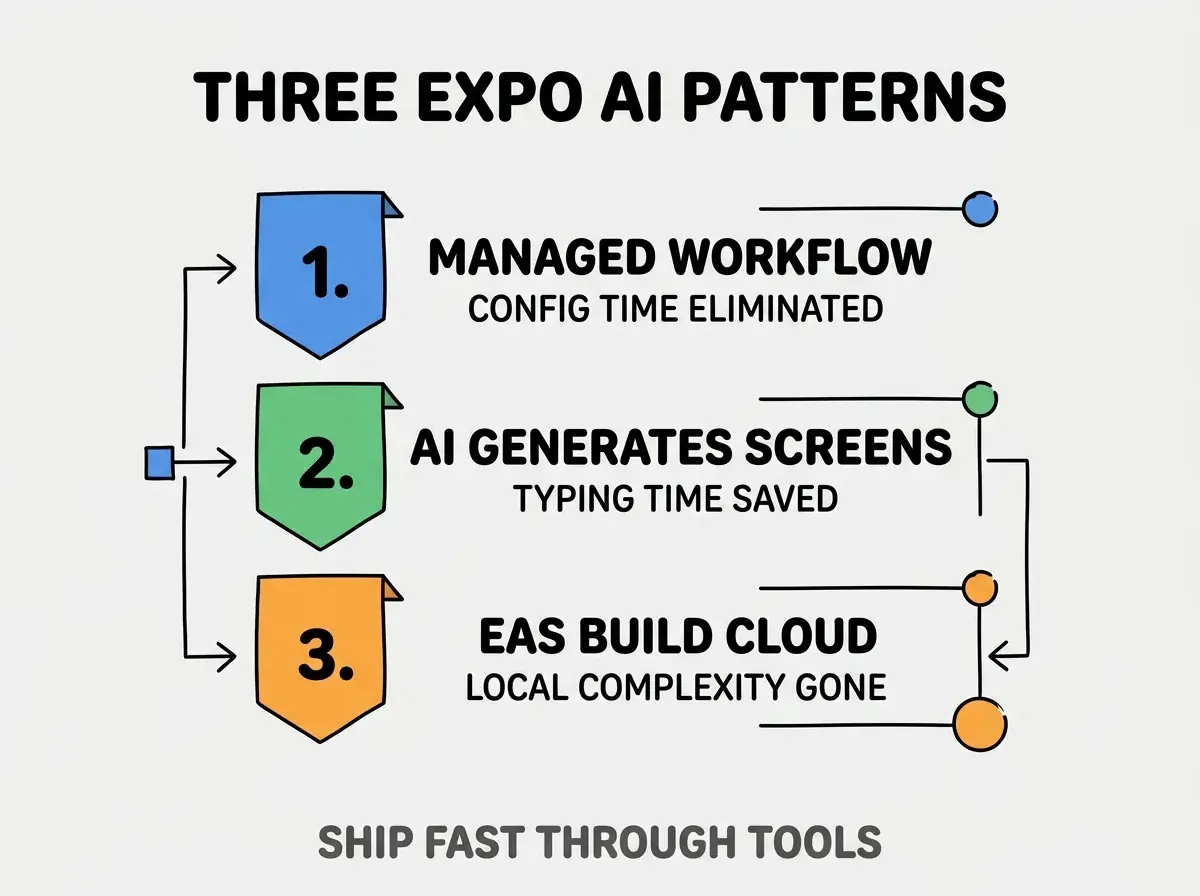 THREE EXPO AI PATTERNS

1.

MANAGED WORKFLOW
CONFIG TIME ELIMINATED

2.

AI GENERATES SCREENS
TYPING TIME SAVED

3.

EAS BUILD CLOUD
LOCAL COMPLEXITY GONE

SHIP FAST THROUGH TOOLS